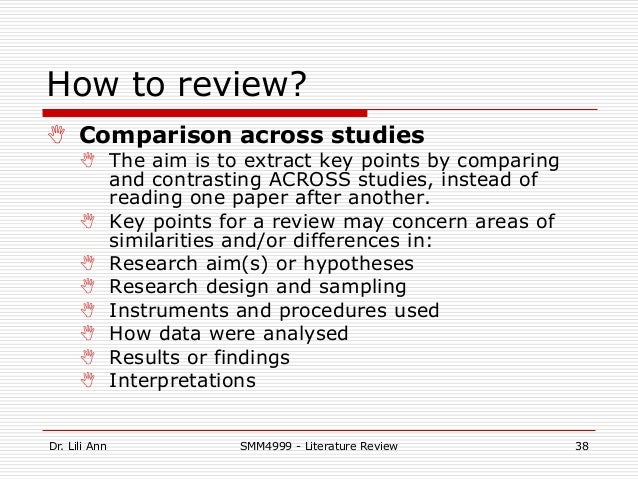 How to review?

Comparison across studies

The aim is to extract key points by comparing and contrasting ACROSS studies, instead of reading one paper after another.

Key points for a review may concern areas of similarities and/or differences in:

Research aim(s) or hypotheses

Research design and sampling

Instruments and procedures used

How data were analysed

Results or findings

Interpretations

Dr. Lili Ann

SMM4999 - Literature Review

38